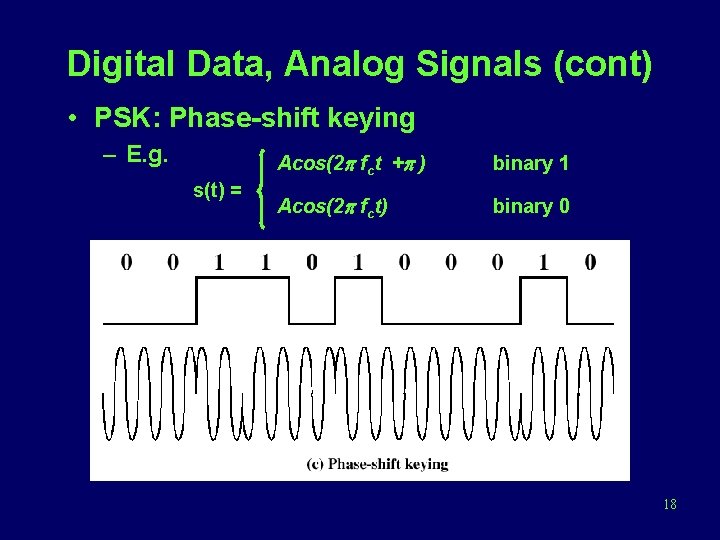 Digital Data, Analog Signals (cont)

• PSK: Phase-shift keying

– E.g.

$s(t) = \begin{cases} A\cos(2\pi f_c t + \pi) & \text{binary 1} \\ A\cos(2\pi f_c t) & \text{binary 0} \end{cases}$

0 0 1 1 0 1 0 0 0 1 0

(c) Phase-shift keying

18